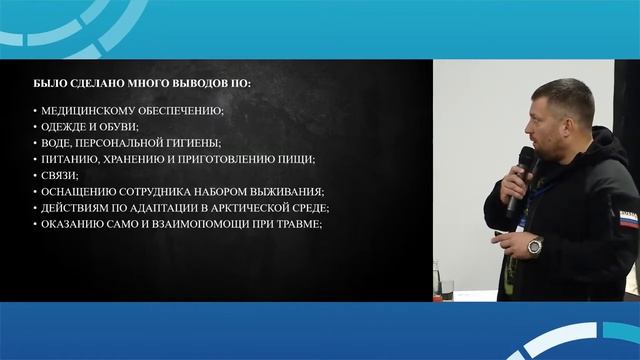 БЫЛО СДЕЛАНО МНОГО ВЫВОДОВ ПО:

• МЕДИЦИНСКОМУ ОБЕСПЕЧЕНИЮ;
• ОДЕЖДЕ И ОБУВИ;
• ВОДЕ, ПЕРСОНАЛЬНОЙ ГИГИЕНЫ;
• ПИТАНИЮ, ХРАНЕНИЮ И ПРИГОТОВЛЕНИЮ ПИЩИ;
• СВЯЗИ;
• ОСНАЩЕНИЮ СОТРУДНИКА НАБОРОМ ВЫЖИВАНИЯ;
• ДЕЙСТВИЯМ ПО АДАПТАЦИИ В АРКТИЧЕСКОЙ СРЕДЕ;
• ОКАЗАНИЮ САМО И ВЗАИМОПОМОЩИ ПРИ ТРАВМЕ;